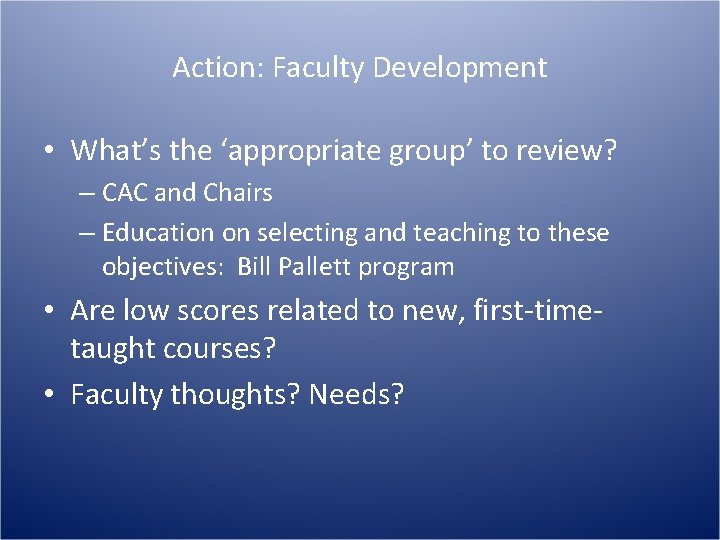 Action: Faculty Development

• What's the 'appropriate group' to review?
– CAC and Chairs
– Education on selecting and teaching to these objectives: Bill Pallett program

• Are low scores related to new, first-time-taught courses?

• Faculty thoughts? Needs?